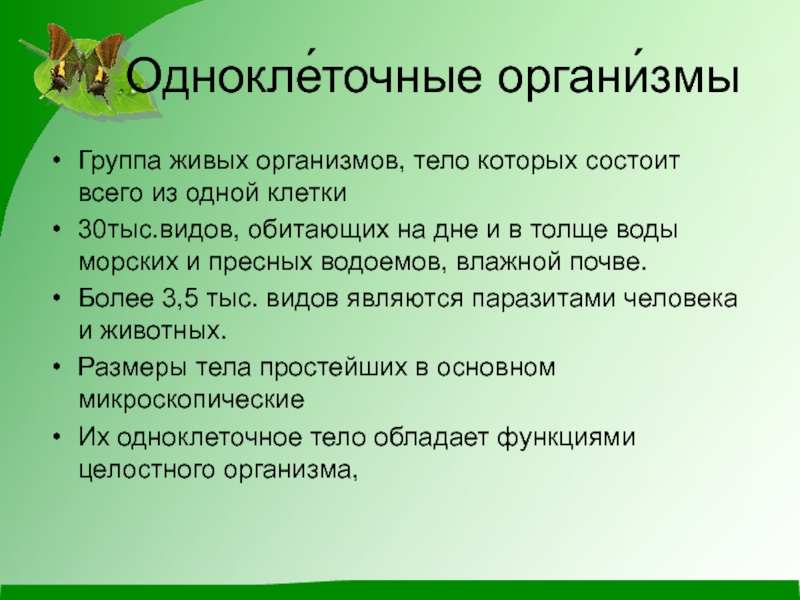 Однокле́точные органи́змы

• Группа живых организмов, тело которых состоит всего из одной клетки
• 30тыс.видов, обитающих на дне и в толще воды морских и пресных водоемов, влажной почве.
• Более 3,5 тыс. видов являются паразитами человека и животных.
• Размеры тела простейших в основном микроскопические
• Их одноклеточное тело обладает функциями целостного организма,